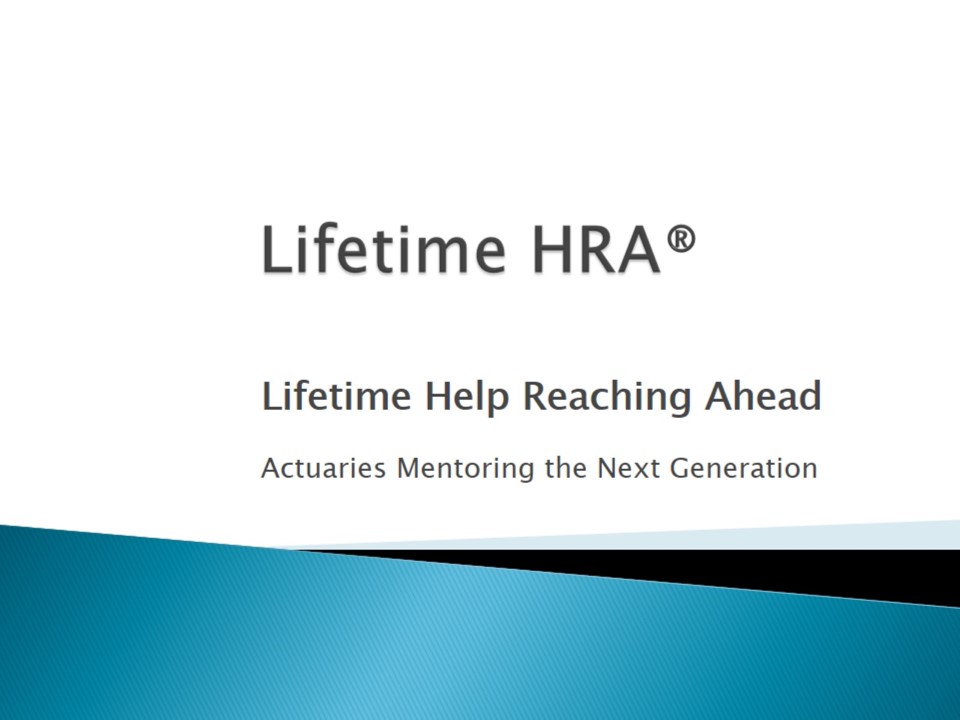 Lifetime HRA®

Lifetime Help Reaching Ahead

Actuaries Mentoring the Next Generation